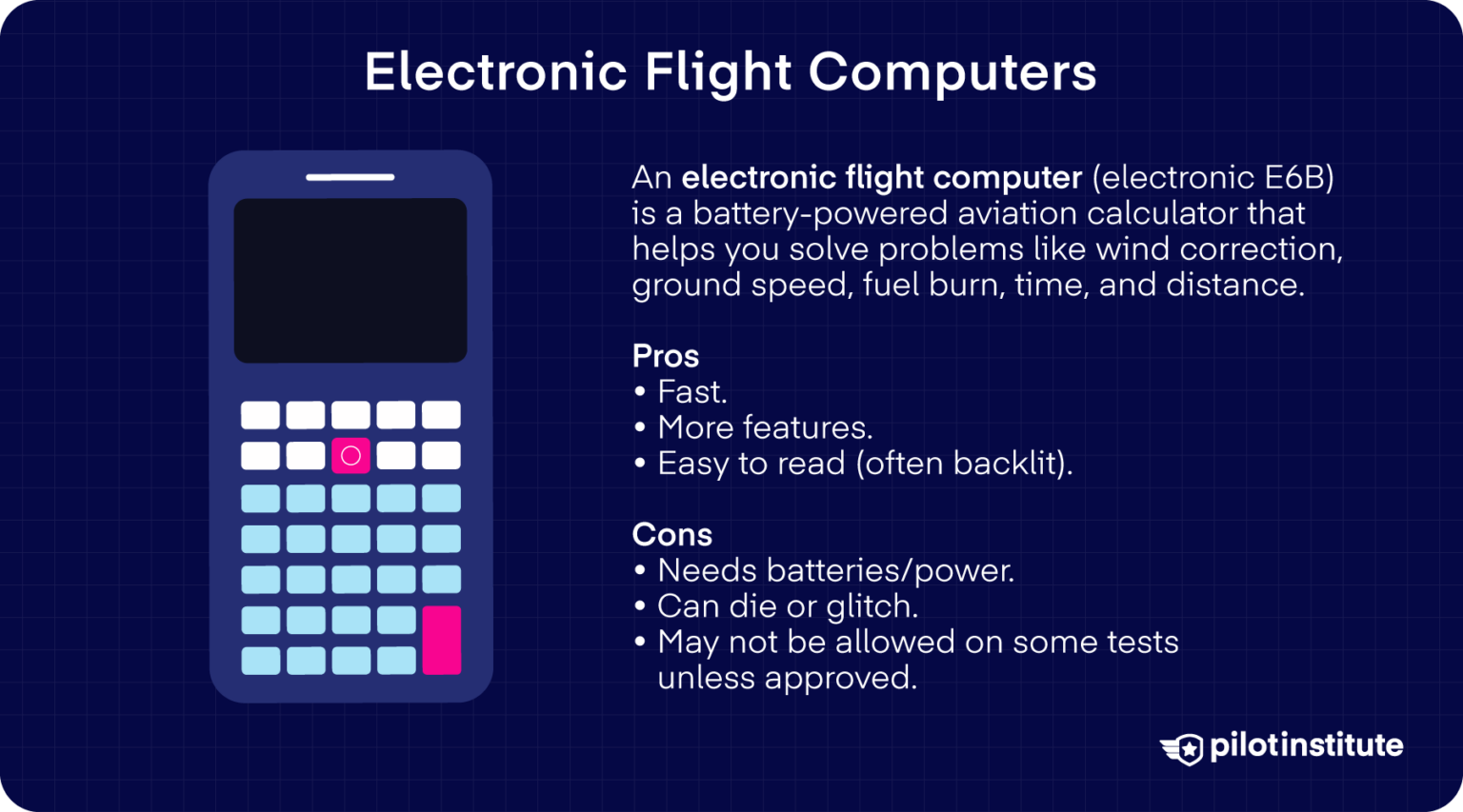 Electronic Flight Computers

An electronic flight computer (electronic E6B) is a battery-powered aviation calculator that helps you solve problems like wind correction, ground speed, fuel burn, time, and distance.

Pros
• Fast.
• More features.
• Easy to read (often backlit).

Cons
• Needs batteries/power.
• Can die or glitch.
• May not be allowed on some tests unless approved.

pilotinstitute